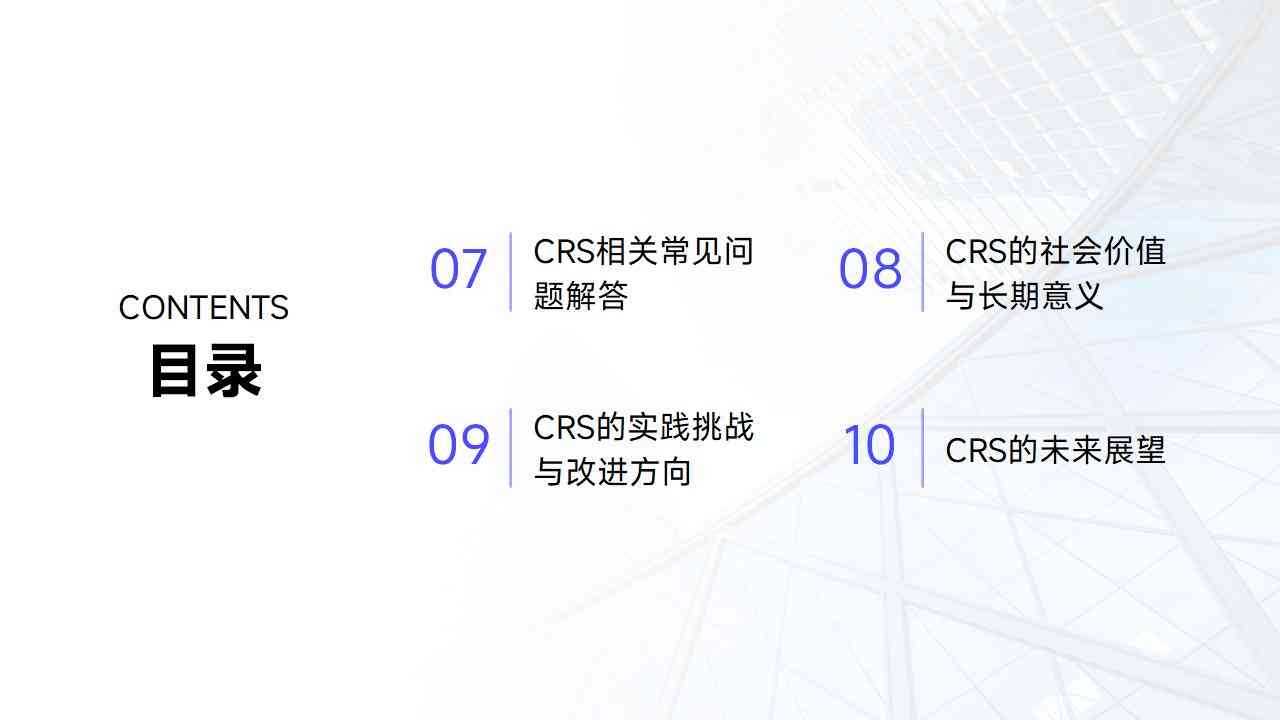 CONTENTS
目录

07
CRS相关常见问题解答

08
CRS的社会价值与长期意义

09
CRS的实践挑战与改进方向

10
CRS的未来展望